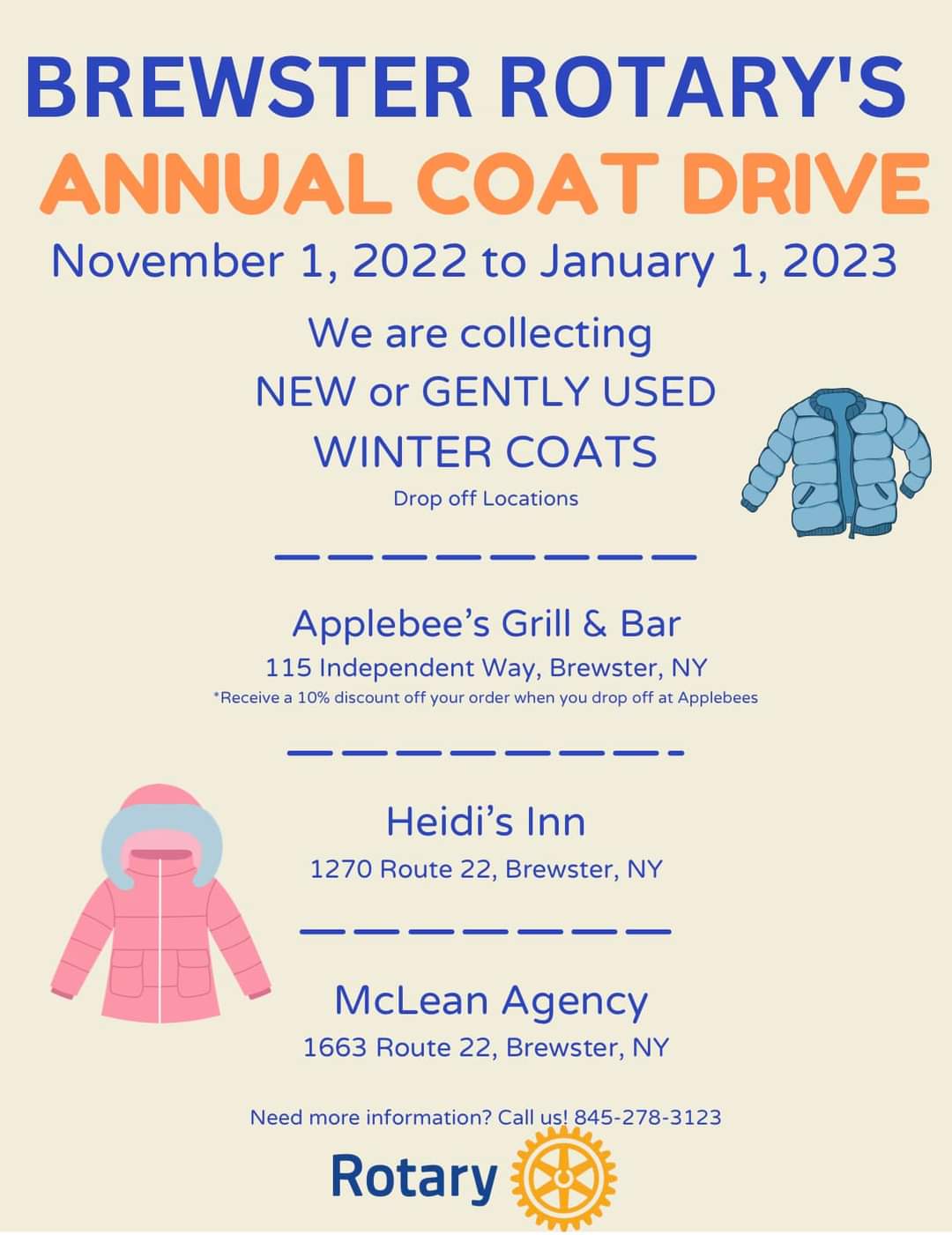 BREWSTER ROTARY'S
ANNUAL COAT DRIVE
November 1, 2022 to January 1, 2023

We are collecting
NEW or GENTLY USED
WINTER COATS
Drop off Locations

Applebee's Grill & Bar
115 Independent Way, Brewster, NY
*Receive a 10% discount off your order when you drop off at Applebees

Heidi's Inn
1270 Route 22, Brewster, NY

McLean Agency
1663 Route 22, Brewster, NY

Need more information? Call us! 845-278-3123

Rotary